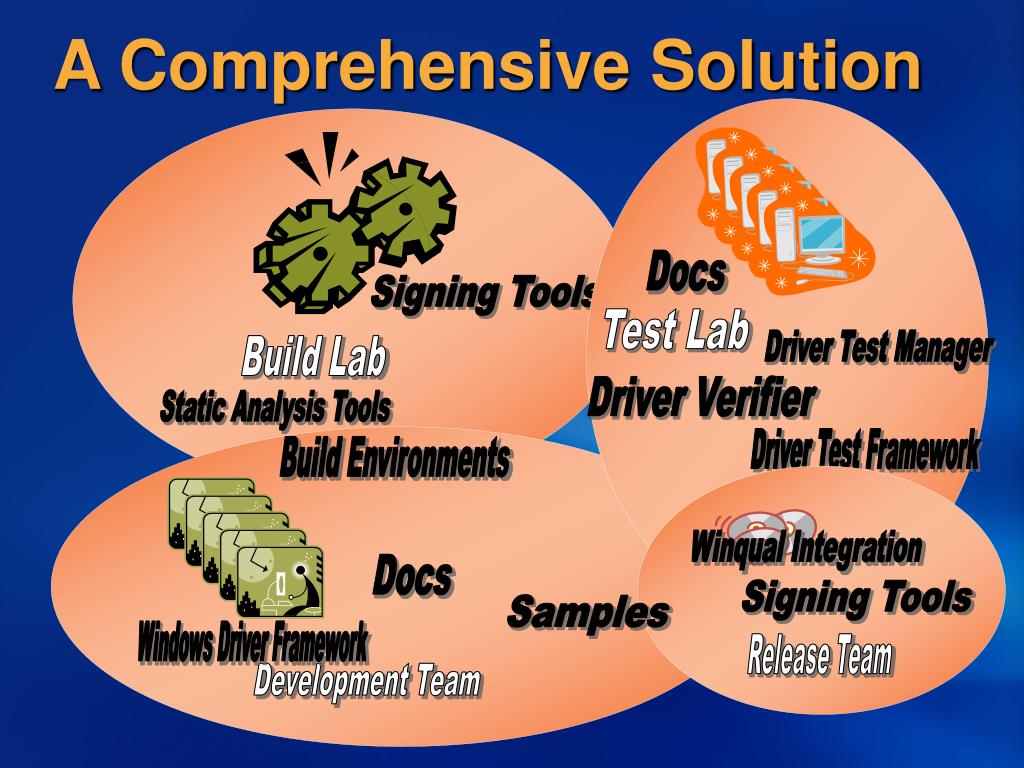 A Comprehensive Solution

Signing Tools
Build Lab
Static Analysis Tools
Build Environments

Docs
Test Lab
Driver Test Manager
Driver Verifier
Driver Test Framework

Docs
Samples
Windows Driver Framework
Development Team

Winqual Integration
Signing Tools
Release Team